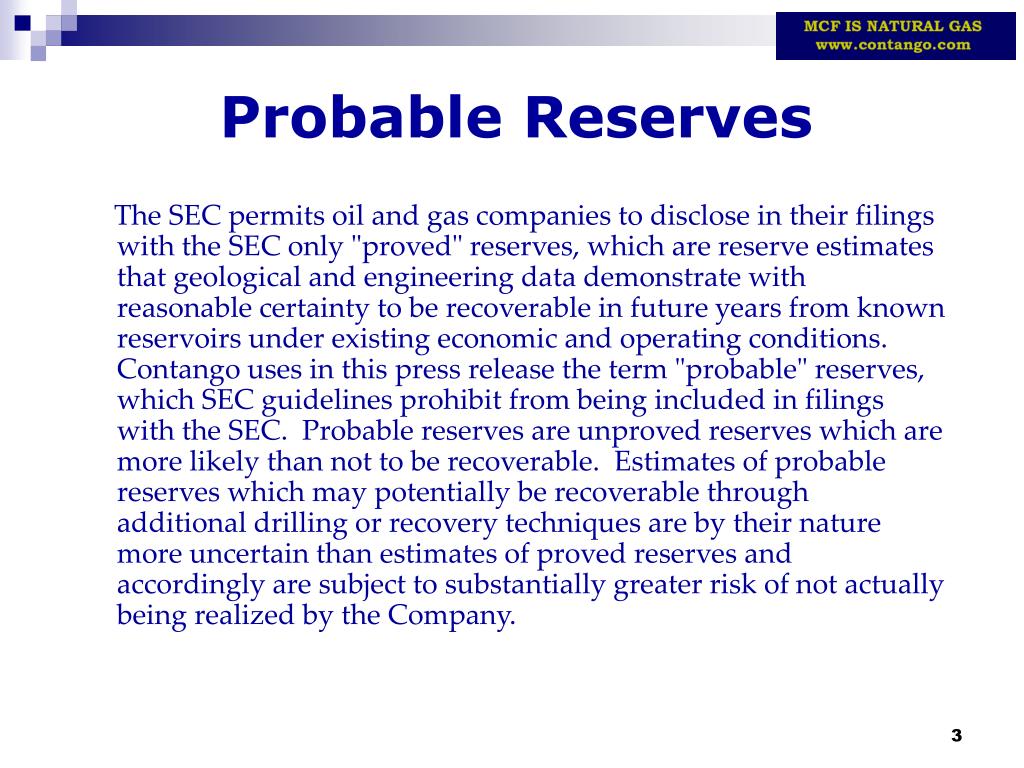 MCF IS NATURAL GAS
www.contango.com

Probable Reserves

The SEC permits oil and gas companies to disclose in their filings with the SEC only "proved" reserves, which are reserve estimates that geological and engineering data demonstrate with reasonable certainty to be recoverable in future years from known reservoirs under existing economic and operating conditions. Contango uses in this press release the term "probable" reserves, which SEC guidelines prohibit from being included in filings with the SEC. Probable reserves are unproved reserves which are more likely than not to be recoverable. Estimates of probable reserves which may potentially be recoverable through additional drilling or recovery techniques are by their nature more uncertain than estimates of proved reserves and accordingly are subject to substantially greater risk of not actually being realized by the Company.

3